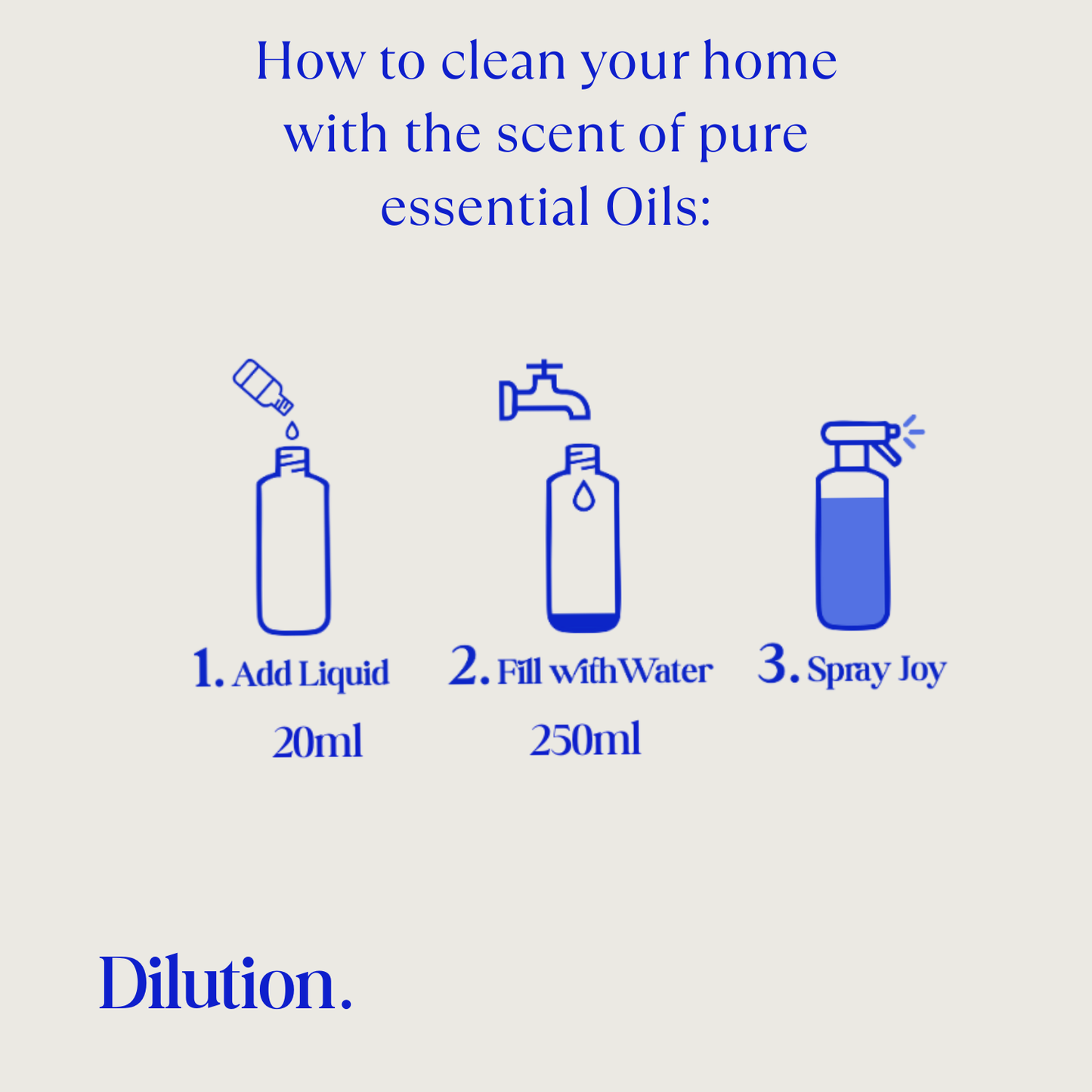 How to clean your home with the scent of pure essential Oils:

1. Add Liquid
20ml

2. Fill with Water
250ml

3. Spray Joy

Dilution.